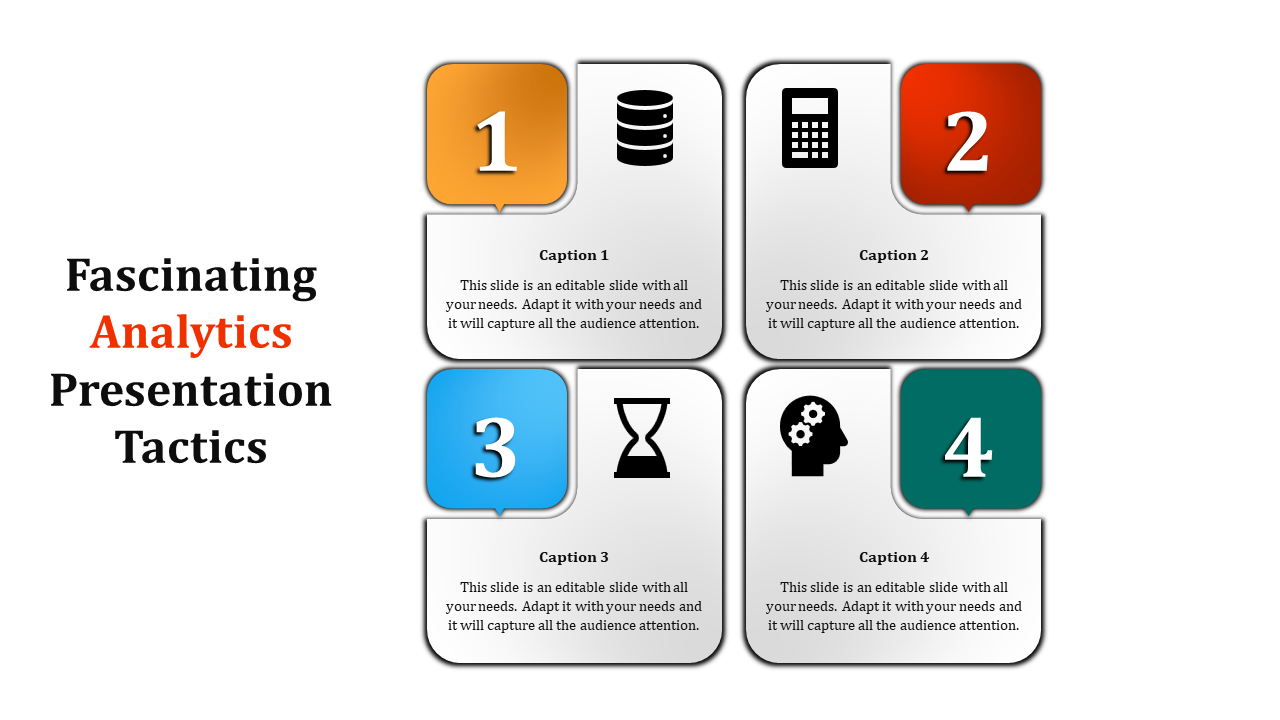 Fascinating Analytics Presentation Tactics

1

Caption 1

This slide is an editable slide with all your needs. Adapt it with your needs and it will capture all the audience attention.

2

Caption 2

This slide is an editable slide with all your needs. Adapt it with your needs and it will capture all the audience attention.

3

Caption 3

This slide is an editable slide with all your needs. Adapt it with your needs and it will capture all the audience attention.

4

Caption 4

This slide is an editable slide with all your needs. Adapt it with your needs and it will capture all the audience attention.